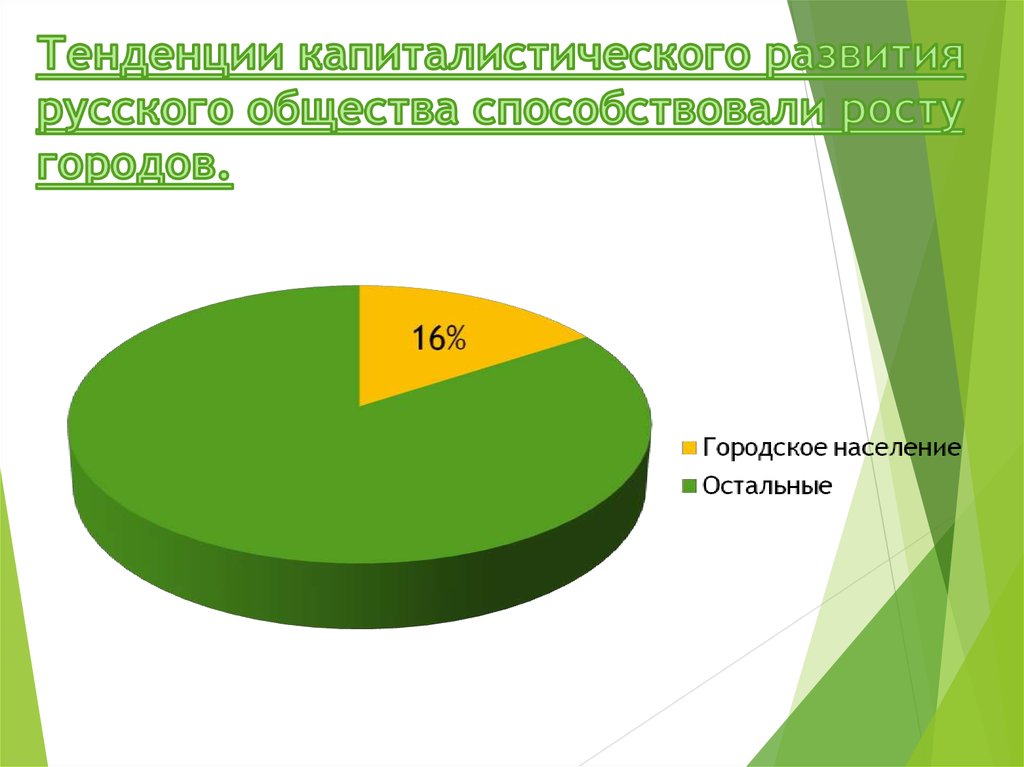 Тенденции капиталистического развития русского общества способствовали росту городов.

16%

Городское население
Остальные